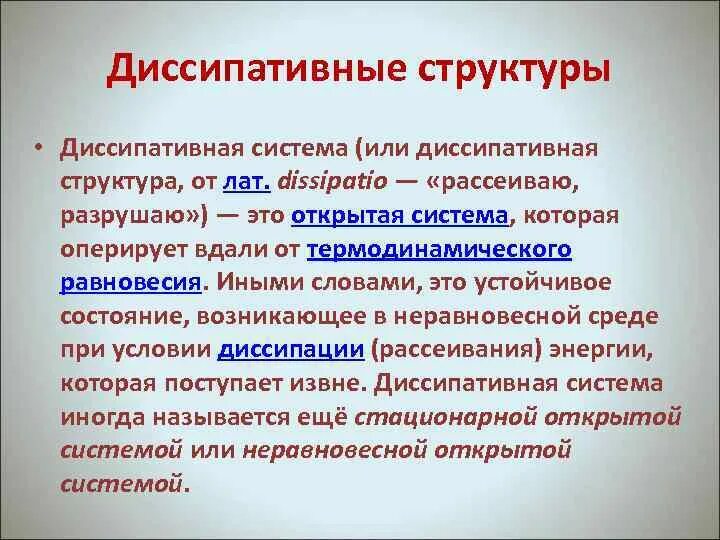 Диссипативные структуры

• Диссипативная система (или диссипативная структура, от лат. dissipatio — «рассеиваю, разрушаю») — это открытая система, которая оперирует вдали от термодинамического равновесия. Иными словами, это устойчивое состояние, возникающее в неравновесной среде при условии диссипации (рассеивания) энергии, которая поступает извне. Диссипативная система иногда называется ещё стационарной открытой системой или неравновесной открытой системой.